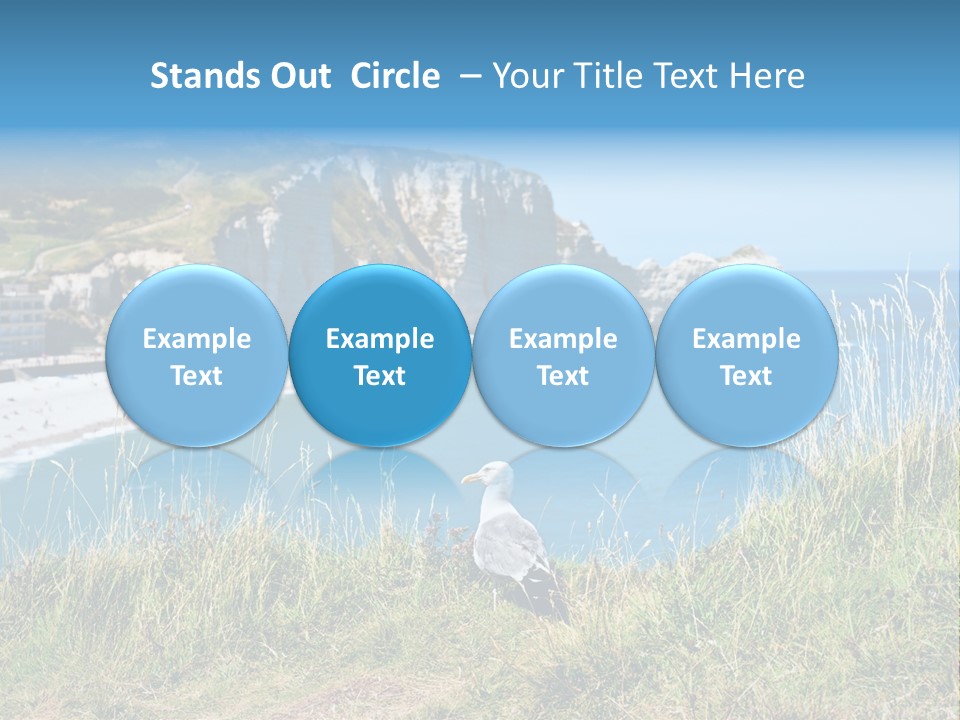 Stands Out Circle – Your Title Text Here

Example Text

Example Text

Example Text

Example Text